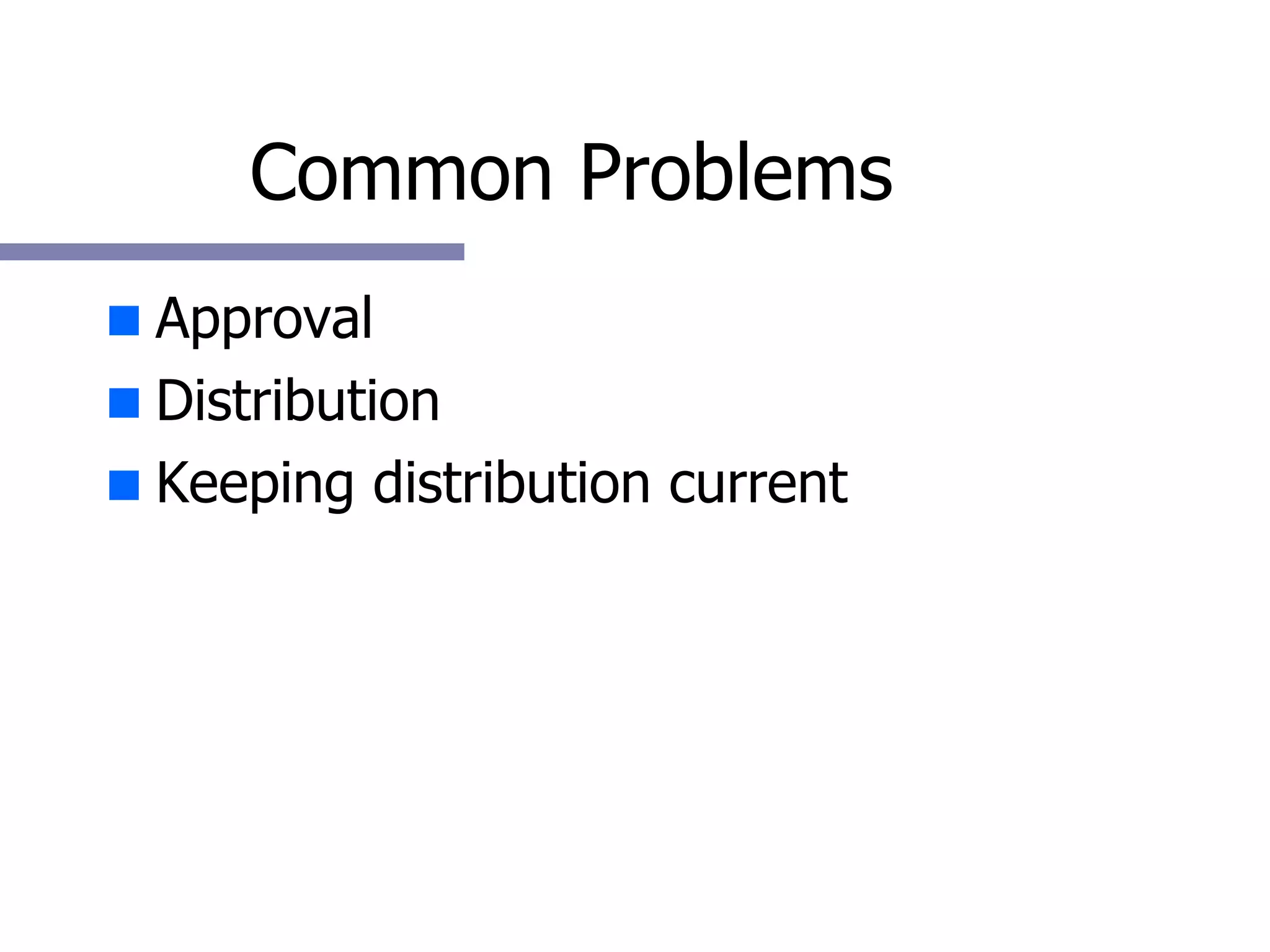 Common Problems

- Approval
- Distribution
- Keeping distribution current